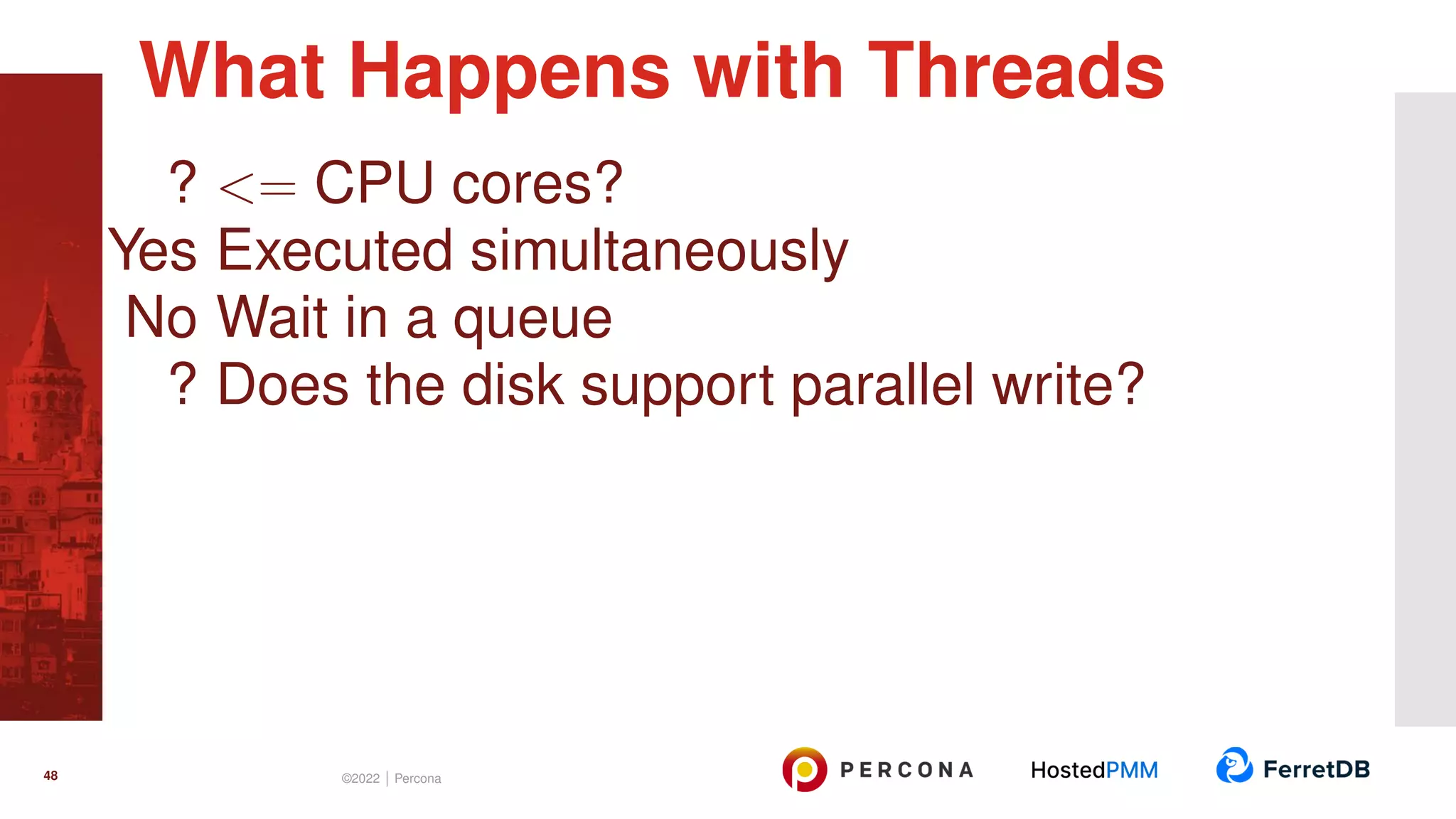 What Happens with Threads

? $<=$ CPU cores?

Yes Executed simultaneously

No Wait in a queue

? Does the disk support parallel write?

48

©2022 | Percona

PERCONA

HostedPMM

FerretDB